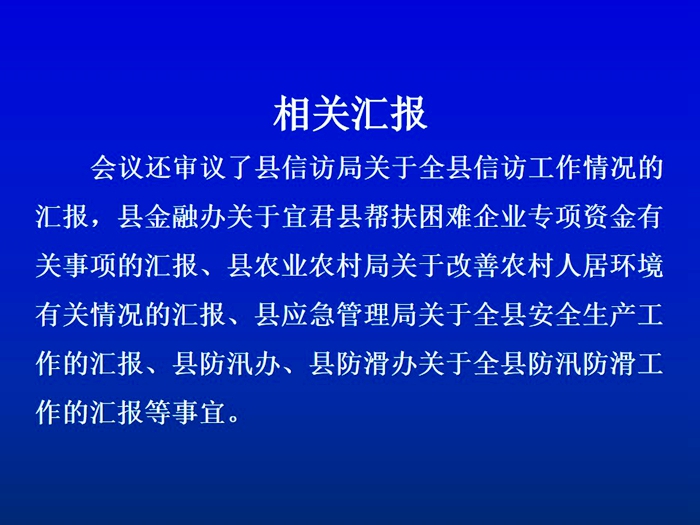 相关汇报

会议还审议了县信访局关于全县信访工作情况的汇报，县金融办关于宜君县帮扶困难企业专项资金有关事项的汇报、县农业农村局关于改善农村人居环境有关情况的汇报、县应急管理局关于全县安全生产工作的汇报、县防汛办、县防滑办关于全县防汛防滑工作的汇报等事宜。